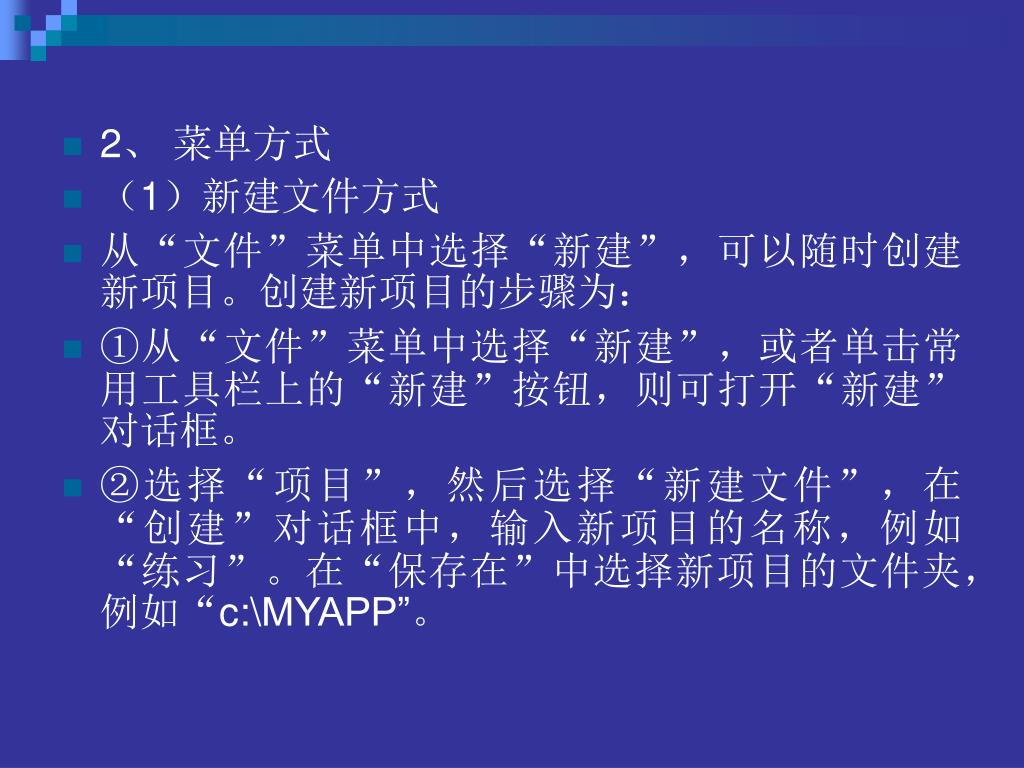 2、 菜单方式

（1）新建文件方式

从“文件”菜单中选择“新建”，可以随时创建新项目。创建新项目的步骤为：

①从“文件”菜单中选择“新建”，或者单击常用工具栏上的“新建”按钮，则可打开“新建”对话框。

②选择“项目”，然后选择“新建文件”，在“创建”对话框中，输入新项目的名称，例如“练习”。在“保存在”中选择新项目的文件夹，例如“c:\MYAPP”。